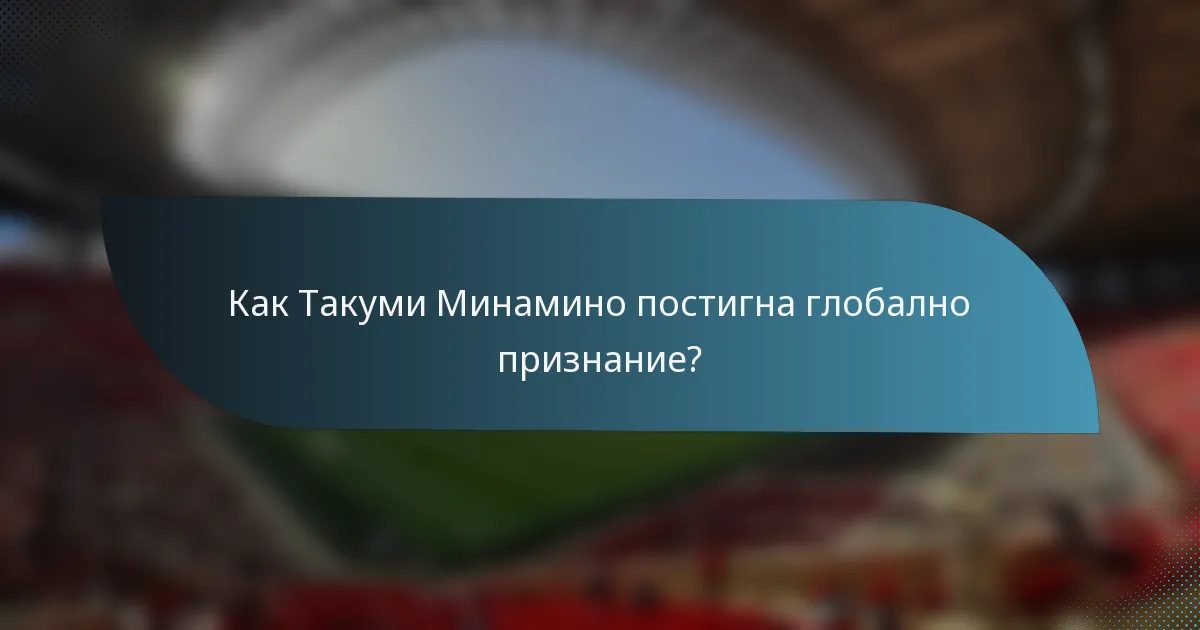 Как Такуми Минамино постигна глобално признание?